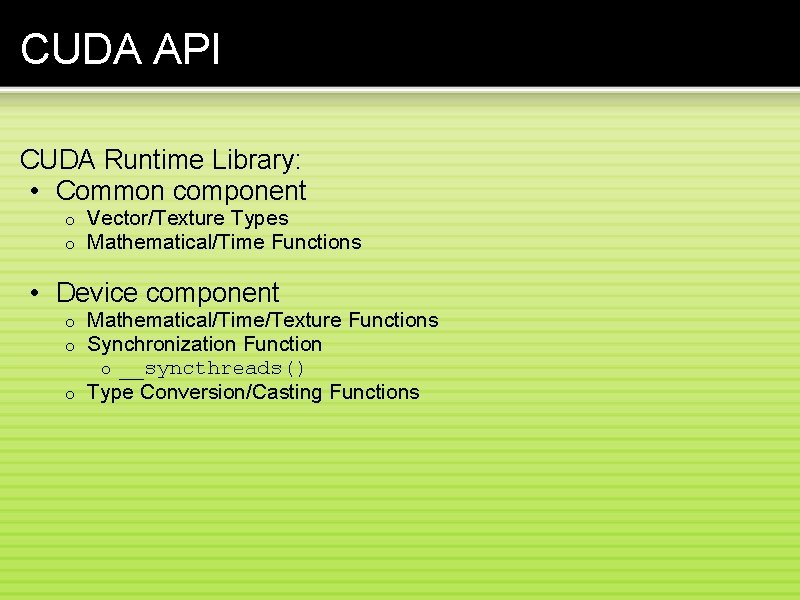 CUDA API

CUDA Runtime Library:
• Common component
o Vector/Texture Types
o Mathematical/Time Functions

• Device component
o Mathematical/Time/Texture Functions
o Synchronization Function
o __syncthreads()
o Type Conversion/Casting Functions